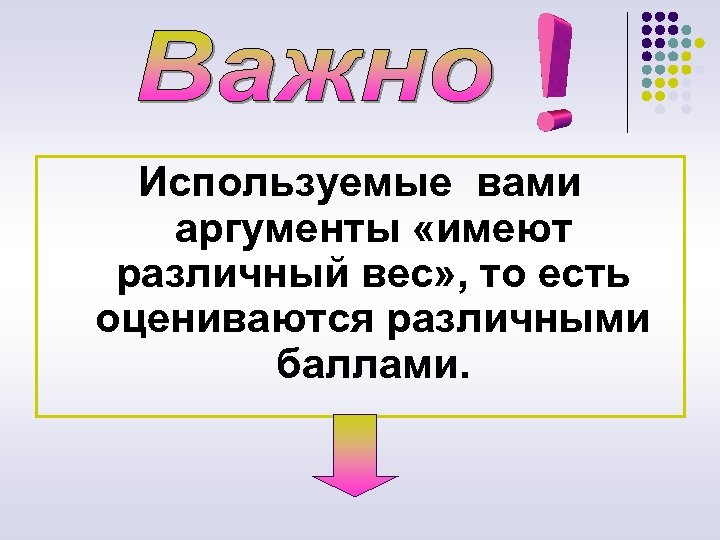 Важно !

Используемые вами аргументы «имеют различный вес», то есть оцениваются различными баллами.